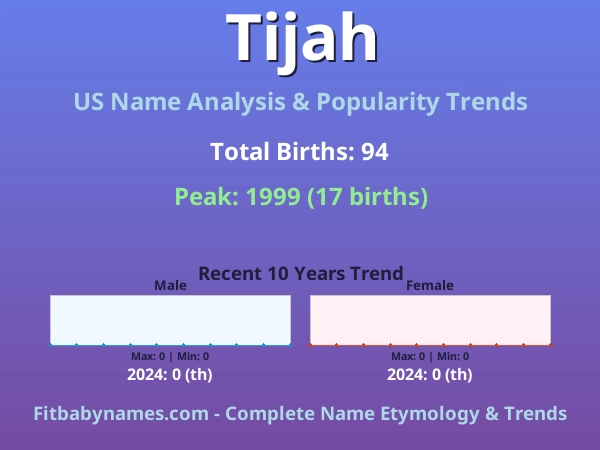 Tijah

US Name Analysis & Popularity Trends

Total Births: 94

Peak: 1999 (17 births)

Recent 10 Years Trend

Male

Max: 0 | Min: 0

2024: 0 (th)

Female

Max: 0 | Min: 0

2024: 0 (th)

Fitbabynames.com - Complete Name Etymology & Trends